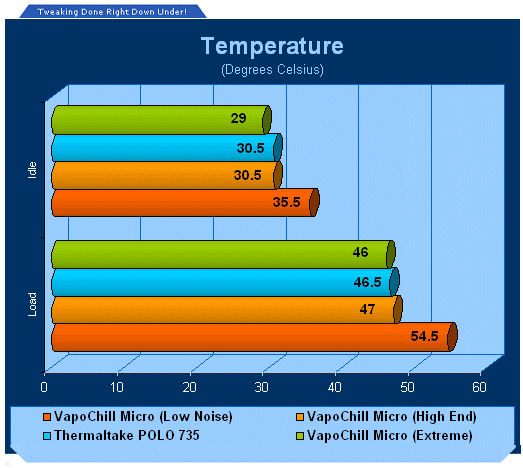 Tweaking Done Right Down Under!

Temperature
(Degrees Celsius)

Idle
29
30.5
30.5
35.5

Load
46
46.5
47
54.5

0 10 20 30 40 50 60

VapoChill Micro (Low Noise)
VapoChill Micro (High End)
Thermaltake POLO 735
VapoChill Micro (Extreme)